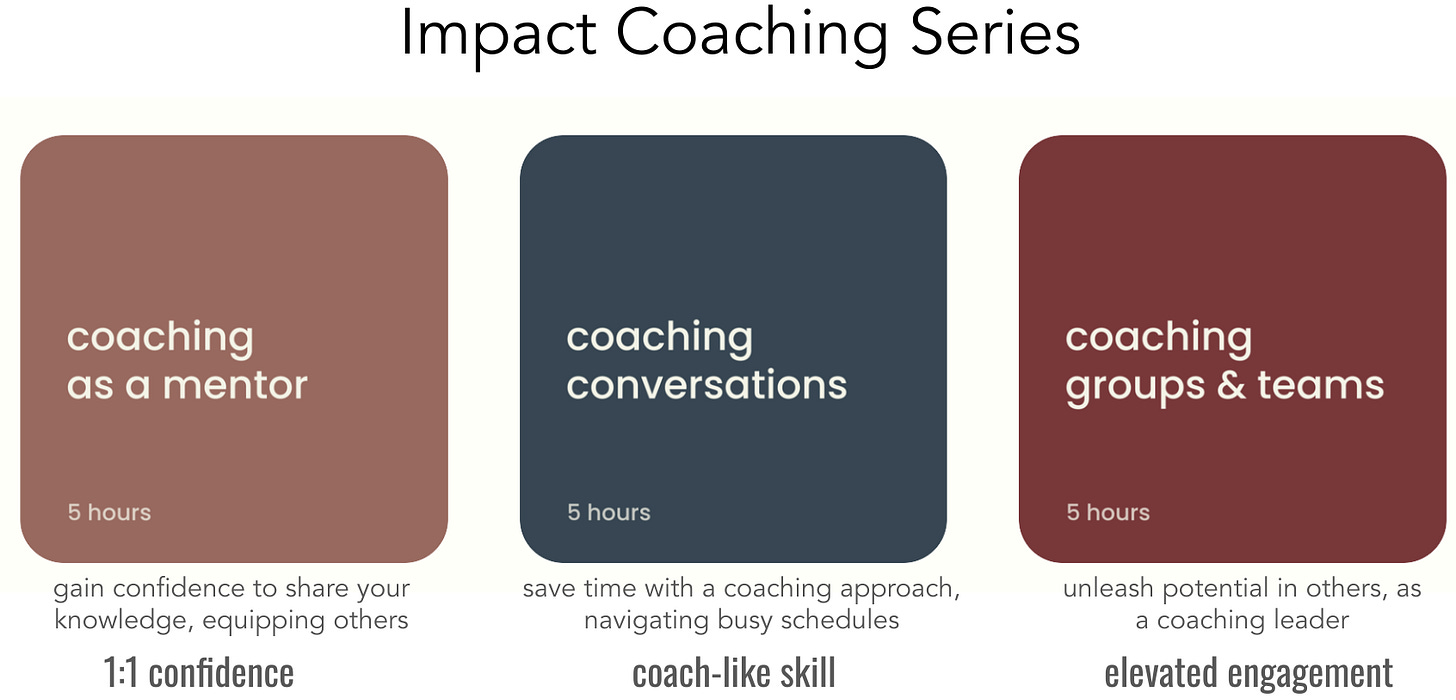 Impact Coaching Series

coaching as a mentor

5 hours

gain confidence to share your knowledge, equipping others

1:1 confidence

coaching conversations

5 hours

save time with a coaching approach, navigating busy schedules

coach-like skill

coaching groups & teams

5 hours

unleash potential in others, as a coaching leader

elevated engagement